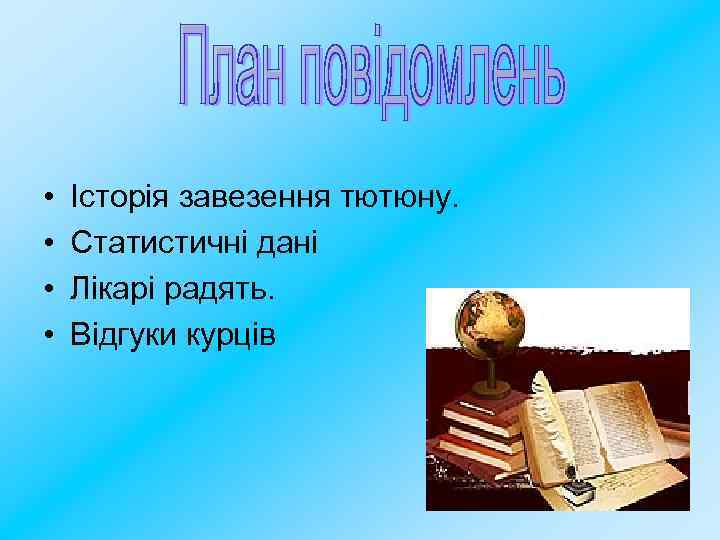 План повідомлень

• Історія завезення тютюну.
• Статистичні дані
• Лікарі радять.
• Відгуки курців